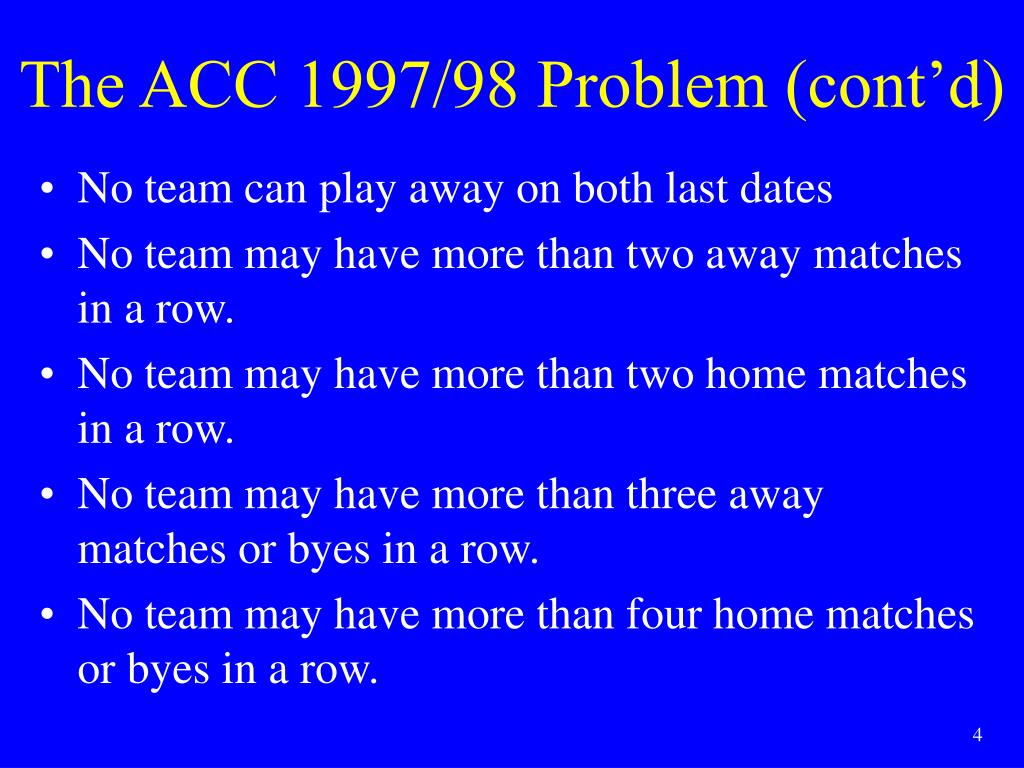 The ACC 1997/98 Problem (cont’d)

• No team can play away on both last dates
• No team may have more than two away matches in a row.
• No team may have more than two home matches in a row.
• No team may have more than three away matches or byes in a row.
• No team may have more than four home matches or byes in a row.

4